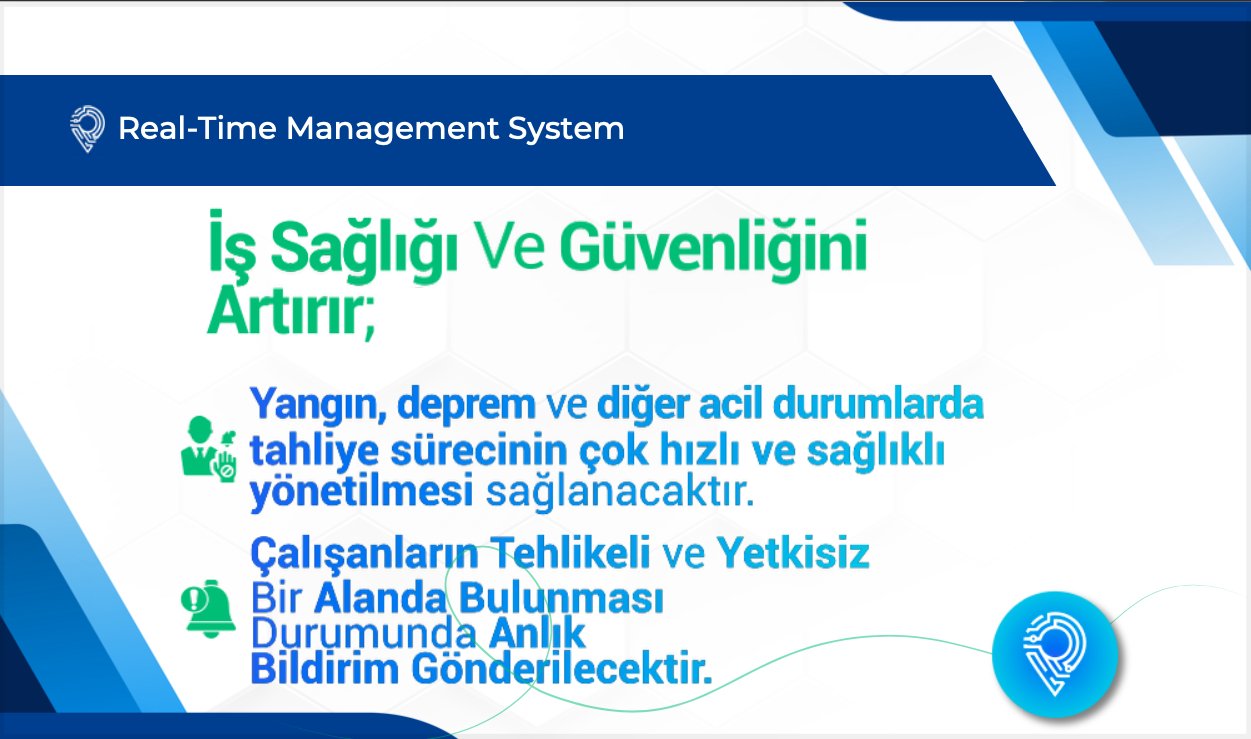 Real-Time Management System

İş Sağlığı Ve Güvenliğini Artırır;

Yangın, deprem ve diğer acil durumlarda tahliye sürecinin çok hızlı ve sağlıklı yönetilmesi sağlanacaktır.

Çalışanların Tehlikeli ve Yetkisiz Bir Alanda Bulunması Durumunda Anlık Bildirim Gönderilecektir.